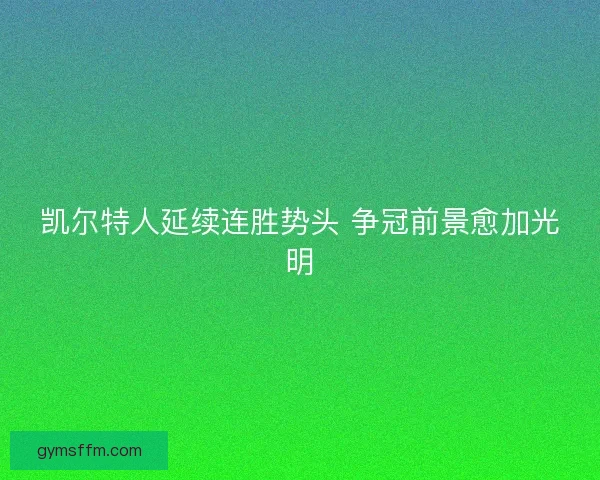 凯尔特人延续连胜势头 争冠前景愈加光明

gymsffm.com